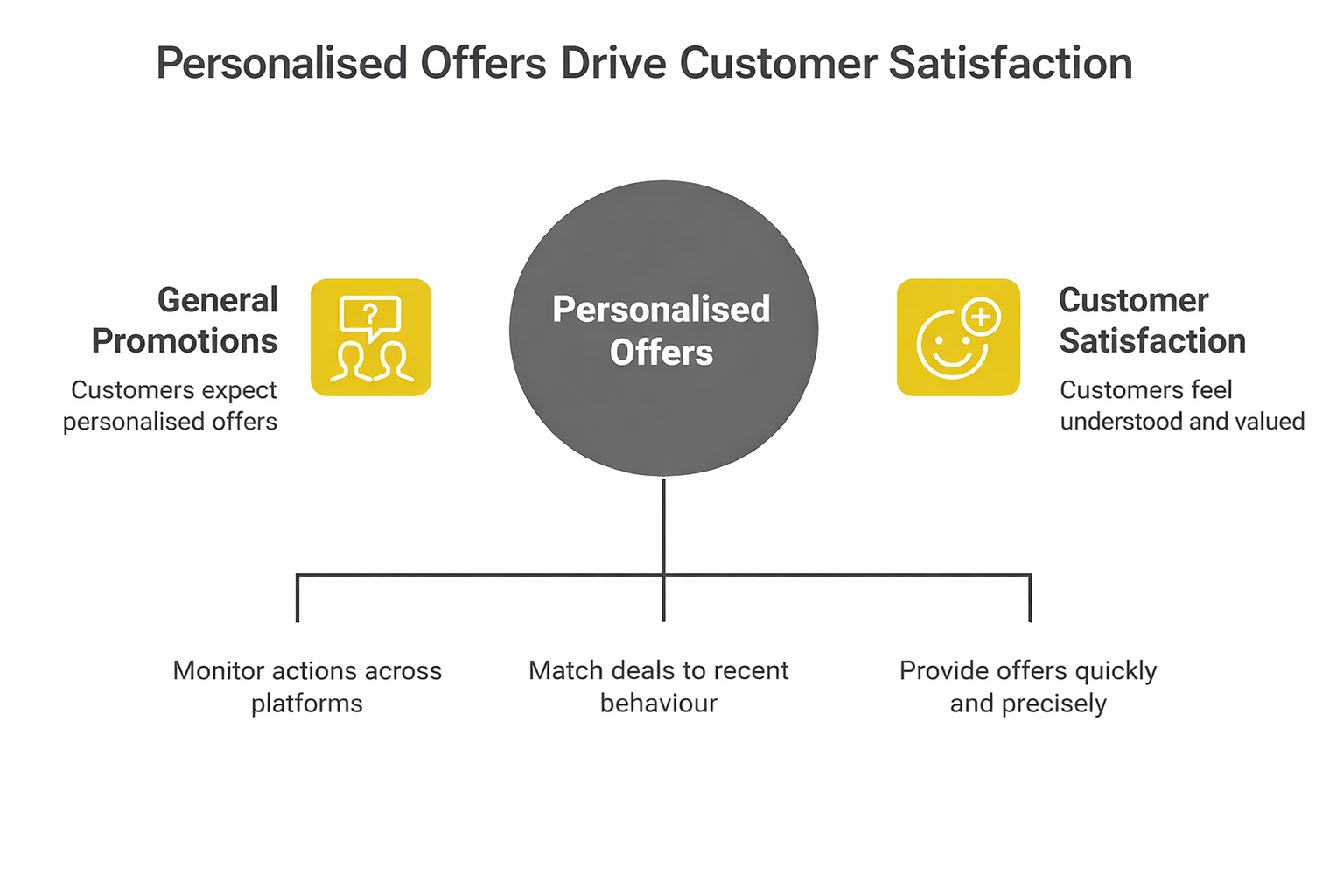 Personalised Offers Drive Customer Satisfaction

General Promotions

Customers expect personalised offers

Personalised Offers

Customer Satisfaction

Customers feel understood and valued

Monitor actions across platforms

Match deals to recent behaviour

Provide offers quickly and precisely